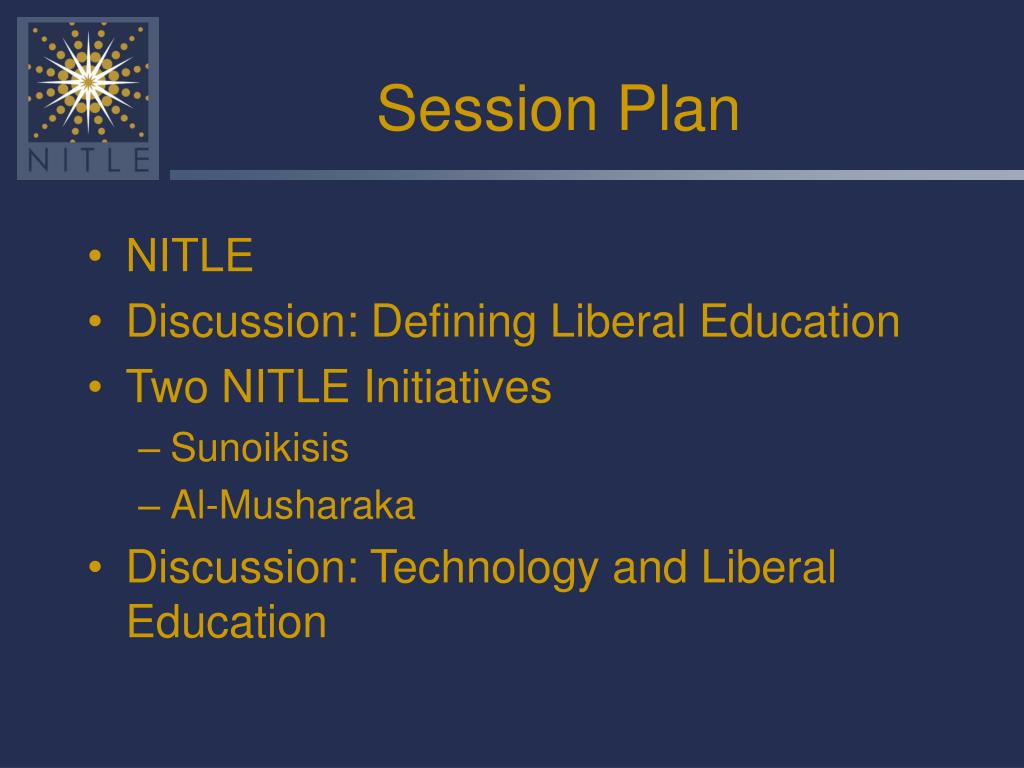 NITLE

Session Plan

• NITLE
• Discussion: Defining Liberal Education
• Two NITLE Initiatives
  – Sunoikisis
  – Al-Musharaka
• Discussion: Technology and Liberal Education